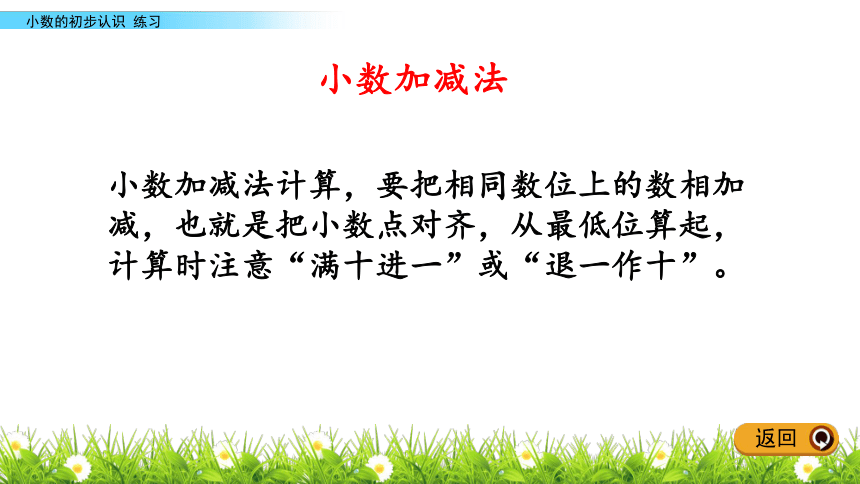 小数的初步认识 练习

小数加减法

小数加减法计算，要把相同数位上的数相加减，也就是把小数点对齐，从最低位算起，计算时注意“满十进一”或“退一作十”。

返回